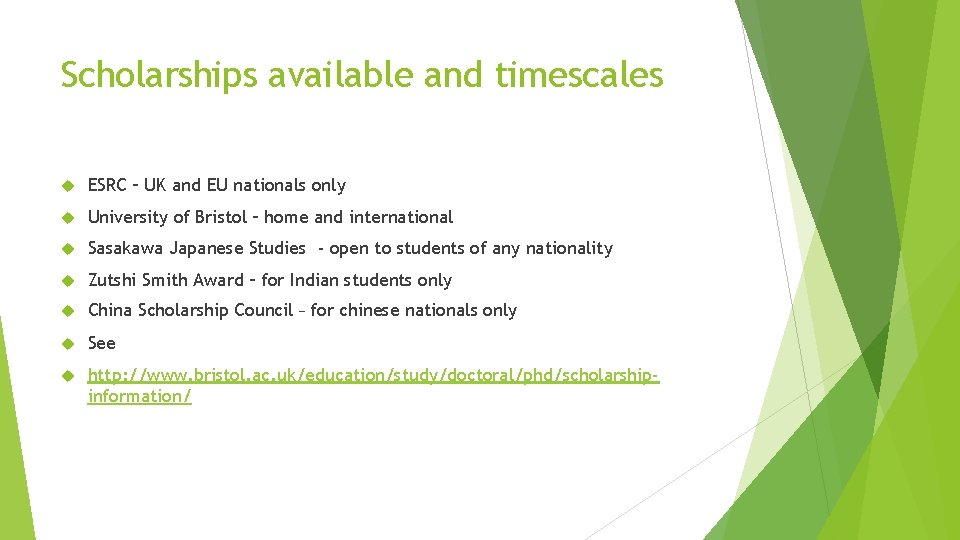 Scholarships available and timescales

ESRC – UK and EU nationals only

University of Bristol – home and international

Sasakawa Japanese Studies - open to students of any nationality

Zutshi Smith Award – for Indian students only

China Scholarship Council – for chinese nationals only

See

http://www.bristol.ac.uk/education/study/doctoral/phd/scholarship-information/